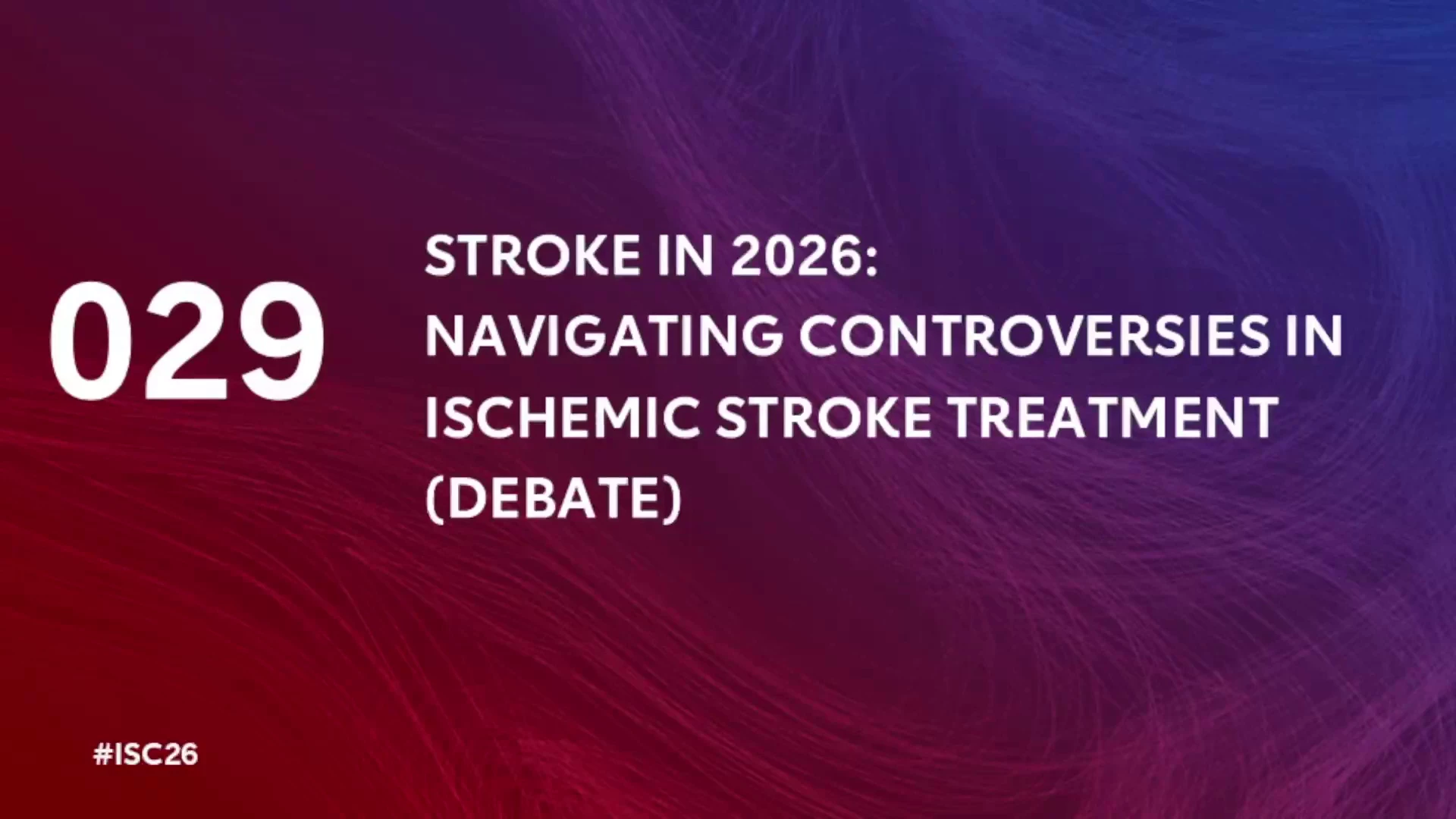 029

STROKE IN 2026:
NAVIGATING CONTROVERSIES IN ISCHEMIC STROKE TREATMENT (DEBATE)

#ISC26